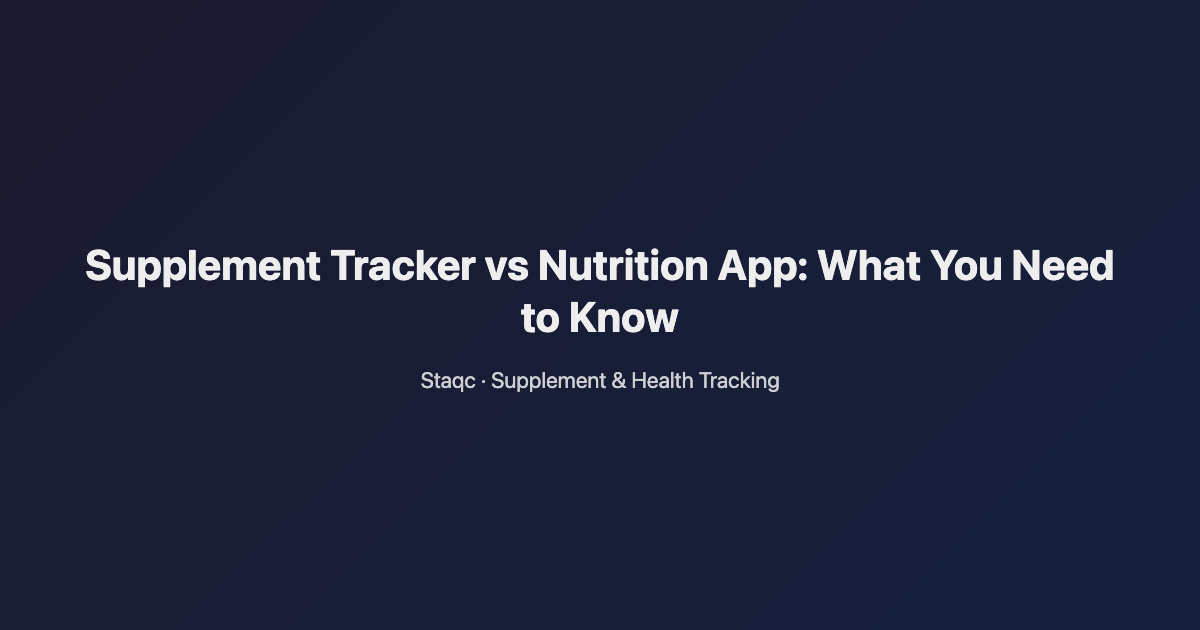 Supplement Tracker vs Nutrition App: What You Need to Know

Staqc · Supplement & Health Tracking